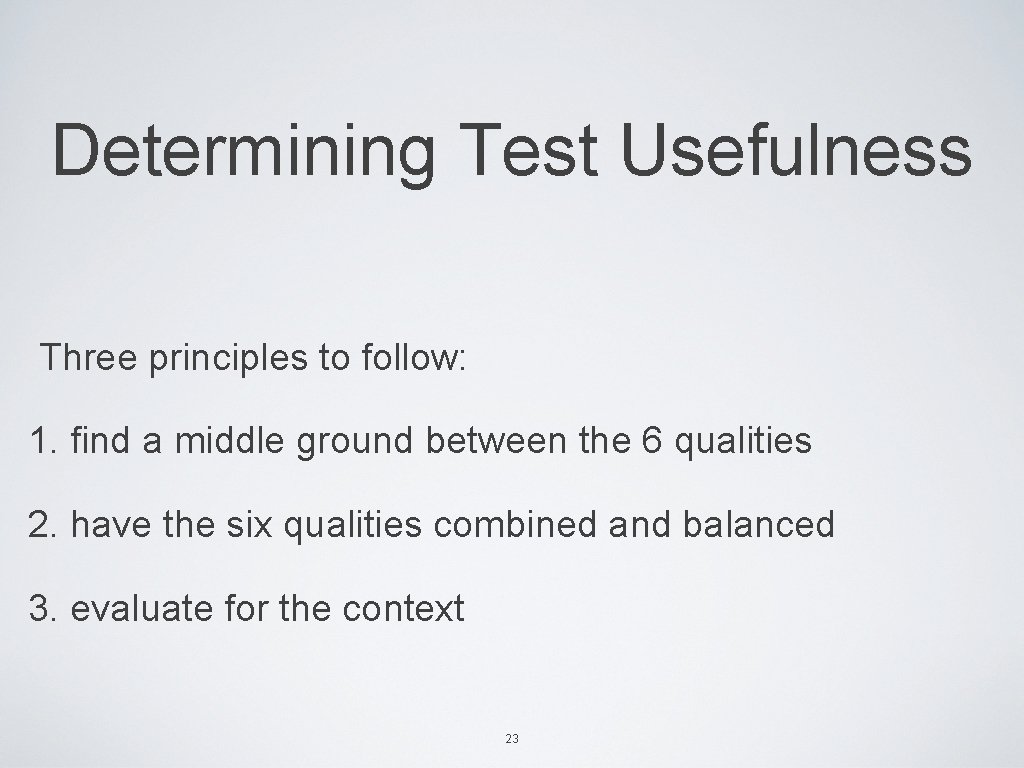 Determining Test Usefulness

Three principles to follow:

1. find a middle ground between the 6 qualities

2. have the six qualities combined and balanced

3. evaluate for the context

23